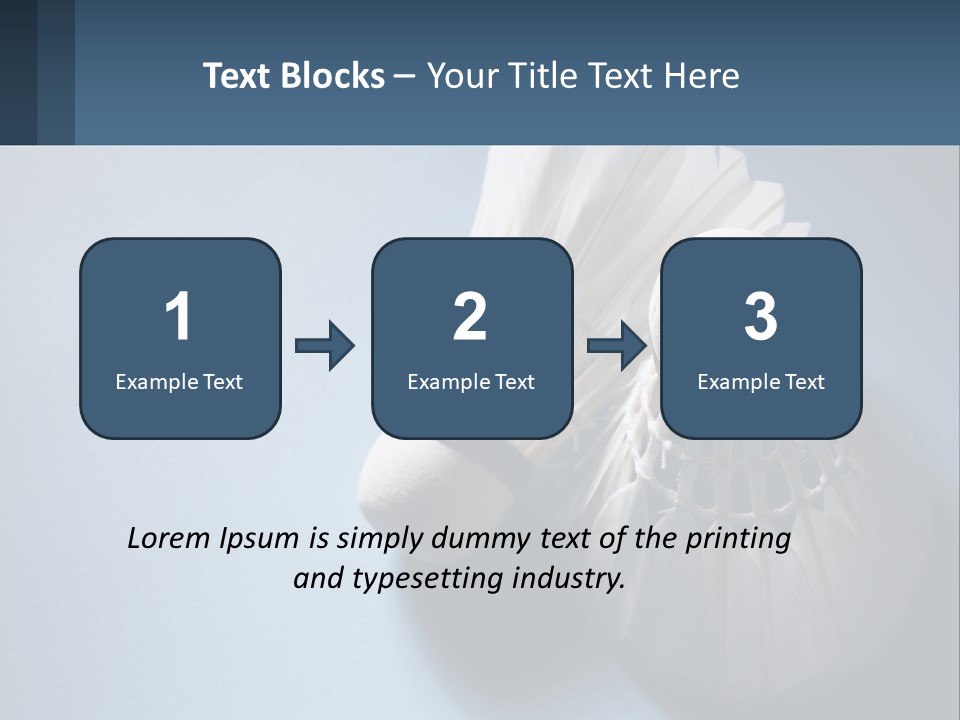 Text Blocks – Your Title Text Here

1
Example Text

2
Example Text

3
Example Text

Lorem Ipsum is simply dummy text of the printing and typesetting industry.